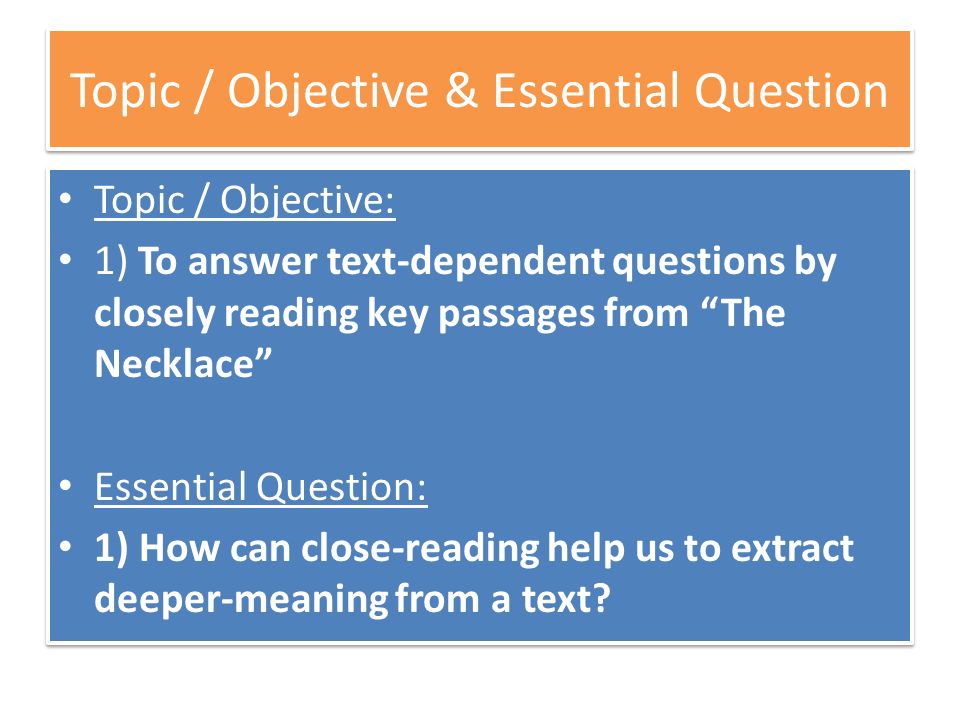 Topic / Objective & Essential Question

• Topic / Objective:
• 1) To answer text-dependent questions by closely reading key passages from “The Necklace”

• Essential Question:
• 1) How can close-reading help us to extract deeper-meaning from a text?